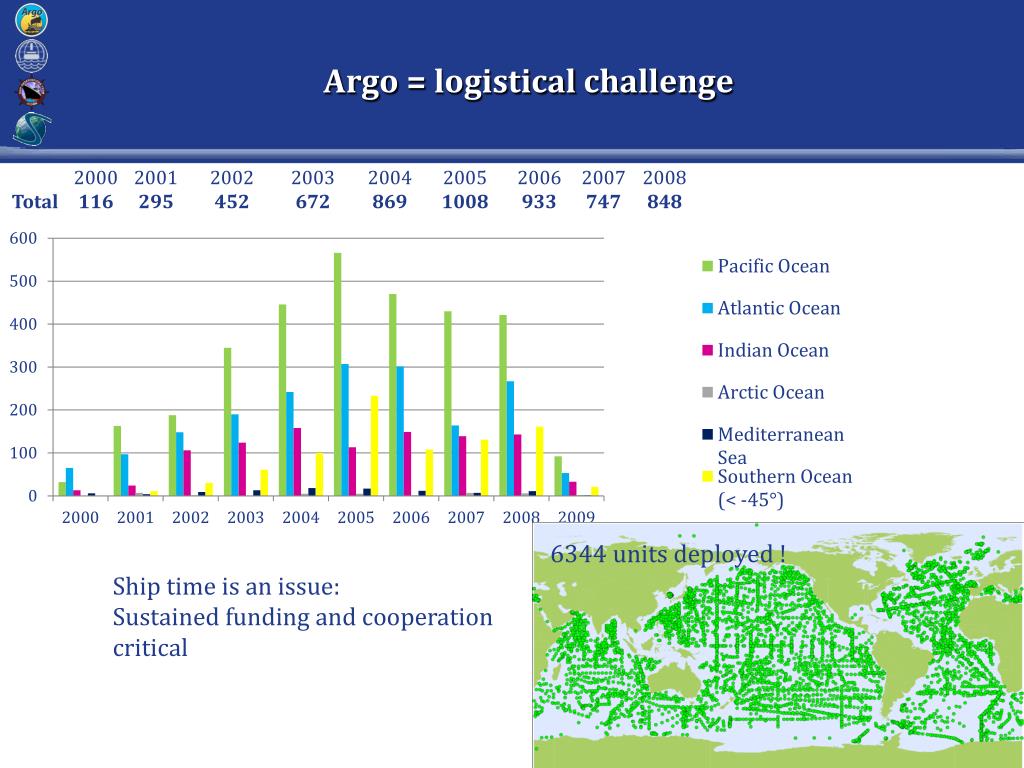 Argo

Argo = logistical challenge

| | 2000 | 2001 | 2002 | 2003 | 2004 | 2005 | 2006 | 2007 | 2008 |
|---|---|---|---|---|---|---|---|---|---|
| Total | 116 | 295 | 452 | 672 | 869 | 1008 | 933 | 747 | 848 |

600
500
400
300
200
100
0

2000 2001 2002 2003 2004 2005 2006 2007 2008 2009

Pacific Ocean
Atlantic Ocean
Indian Ocean
Arctic Ocean
Mediterranean Sea
Southern Ocean (< -45°)

6344 units deployed !

Ship time is an issue:
Sustained funding and cooperation critical